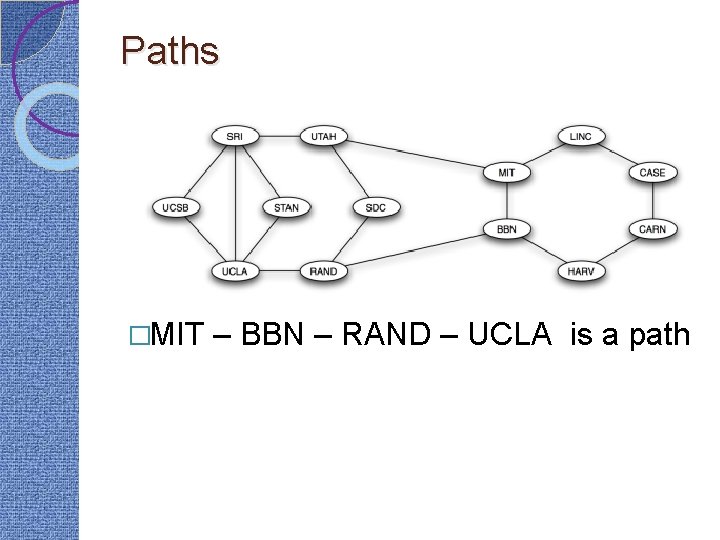 Paths

SRI
UTAH
LINC
MIT
CASE
UCSB
STAN
SDC
BBN
CARN
UCLA
RAND
HARV

□MIT – BBN – RAND – UCLA  is a path